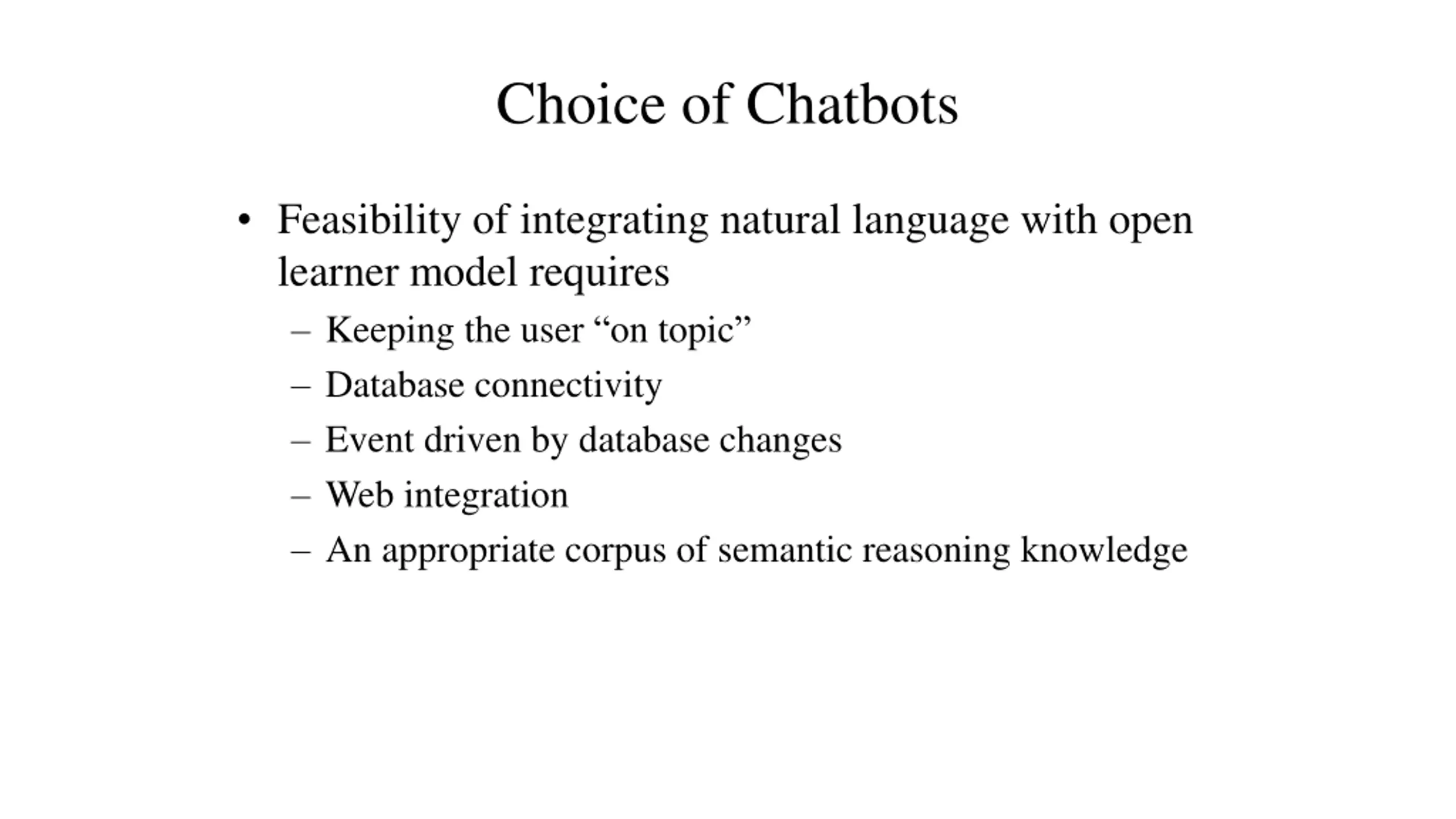 Choice of Chatbots

• Feasibility of integrating natural language with open learner model requires
– Keeping the user “on topic”
– Database connectivity
– Event driven by database changes
– Web integration
– An appropriate corpus of semantic reasoning knowledge